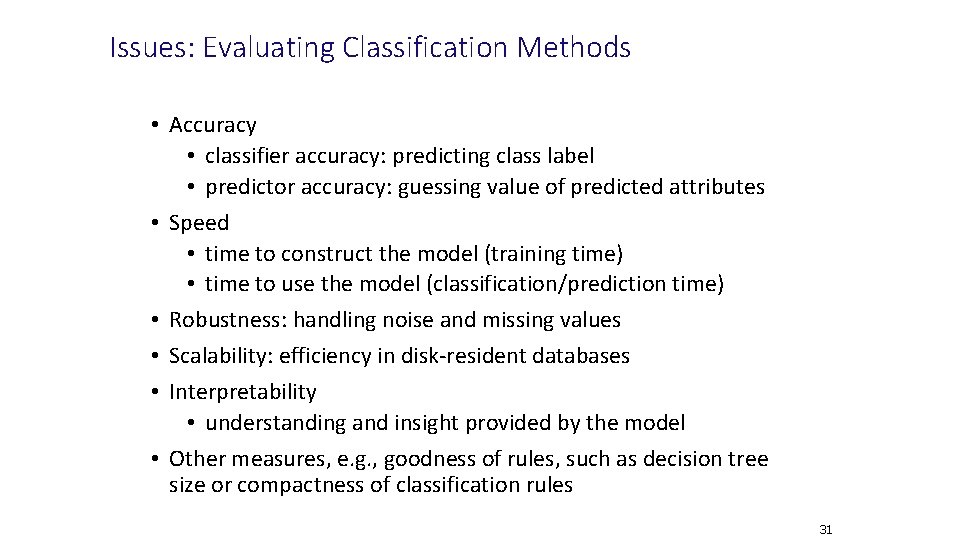 Issues: Evaluating Classification Methods

• Accuracy
  • classifier accuracy: predicting class label
  • predictor accuracy: guessing value of predicted attributes
• Speed
  • time to construct the model (training time)
  • time to use the model (classification/prediction time)
• Robustness: handling noise and missing values
• Scalability: efficiency in disk-resident databases
• Interpretability
  • understanding and insight provided by the model
• Other measures, e.g., goodness of rules, such as decision tree size or compactness of classification rules

31